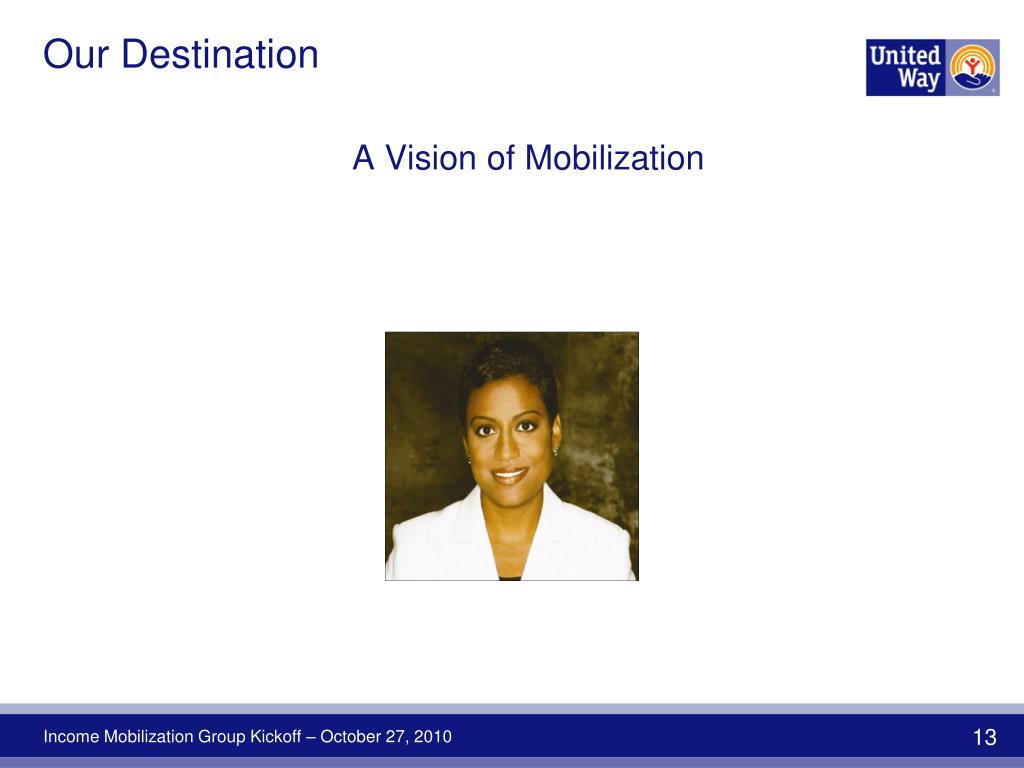 Our Destination

United Way

A Vision of Mobilization

Income Mobilization Group Kickoff – October 27, 2010

13